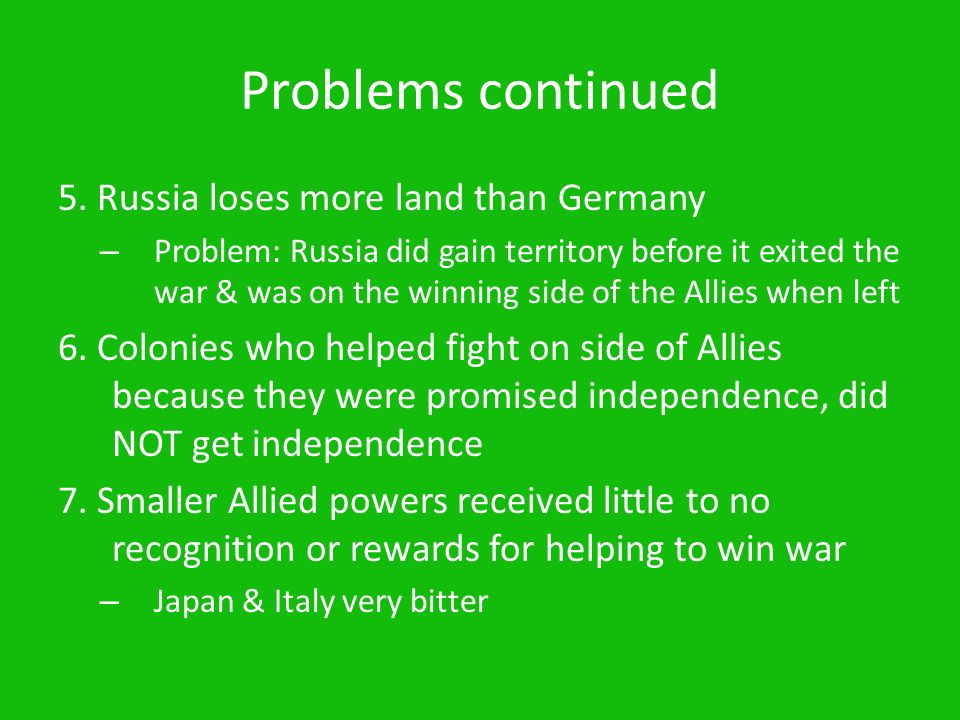 Problems continued

5. Russia loses more land than Germany

– Problem: Russia did gain territory before it exited the war & was on the winning side of the Allies when left

6. Colonies who helped fight on side of Allies because they were promised independence, did NOT get independence

7. Smaller Allied powers received little to no recognition or rewards for helping to win war

– Japan & Italy very bitter